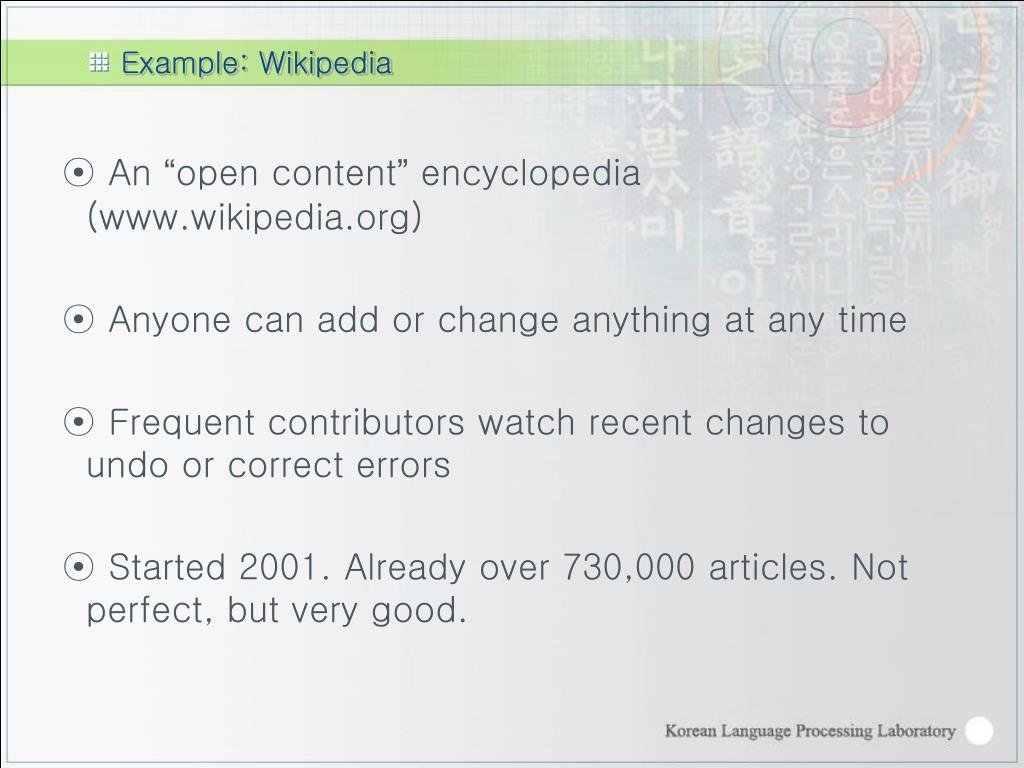 Example: Wikipedia

⦿ An “open content” encyclopedia (www.wikipedia.org)

⦿ Anyone can add or change anything at any time

⦿ Frequent contributors watch recent changes to undo or correct errors

⦿ Started 2001. Already over 730,000 articles. Not perfect, but very good.

Korean Language Processing Laboratory